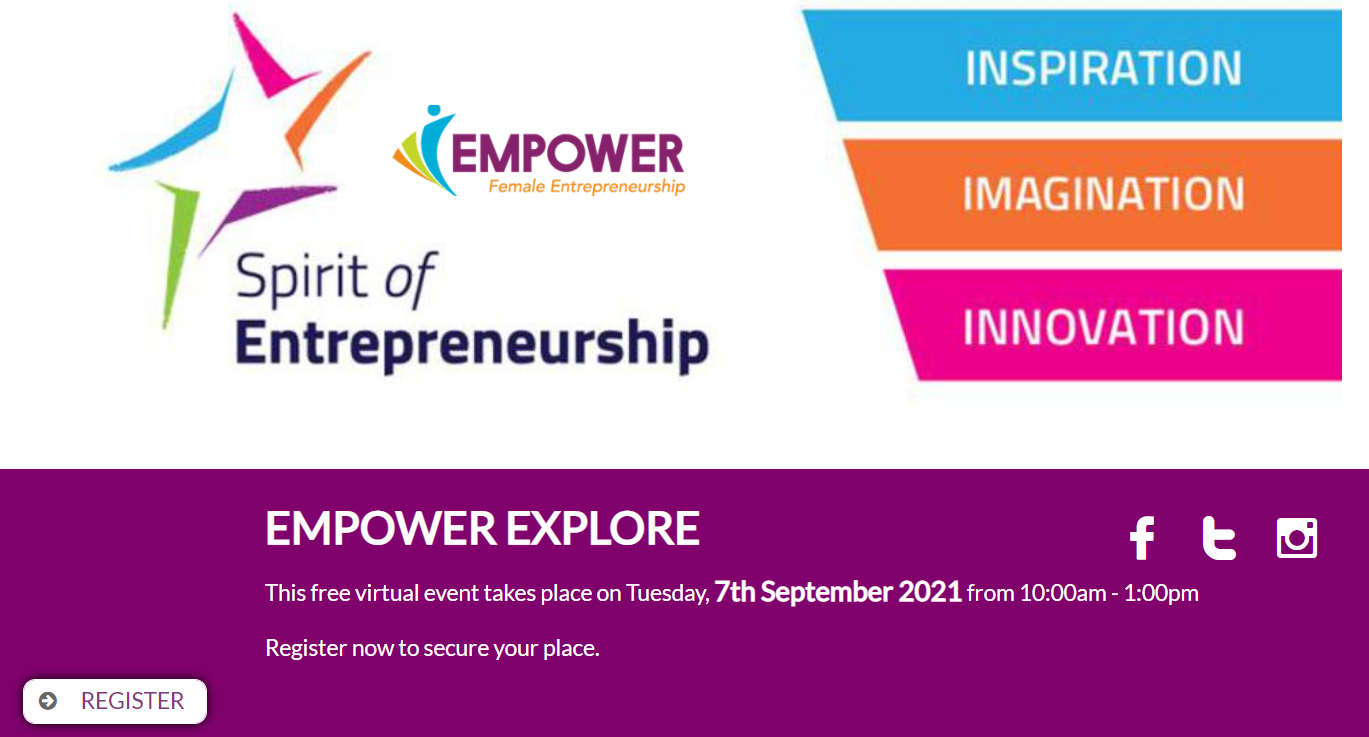 EMPOWER
Female Entrepreneurship

Spirit of
Entrepreneurship

INSPIRATION

IMAGINATION

INNOVATION

EMPOWER EXPLORE

This free virtual event takes place on Tuesday, 7th September 2021 from 10:00am - 1:00pm

Register now to secure your place.

REGISTER